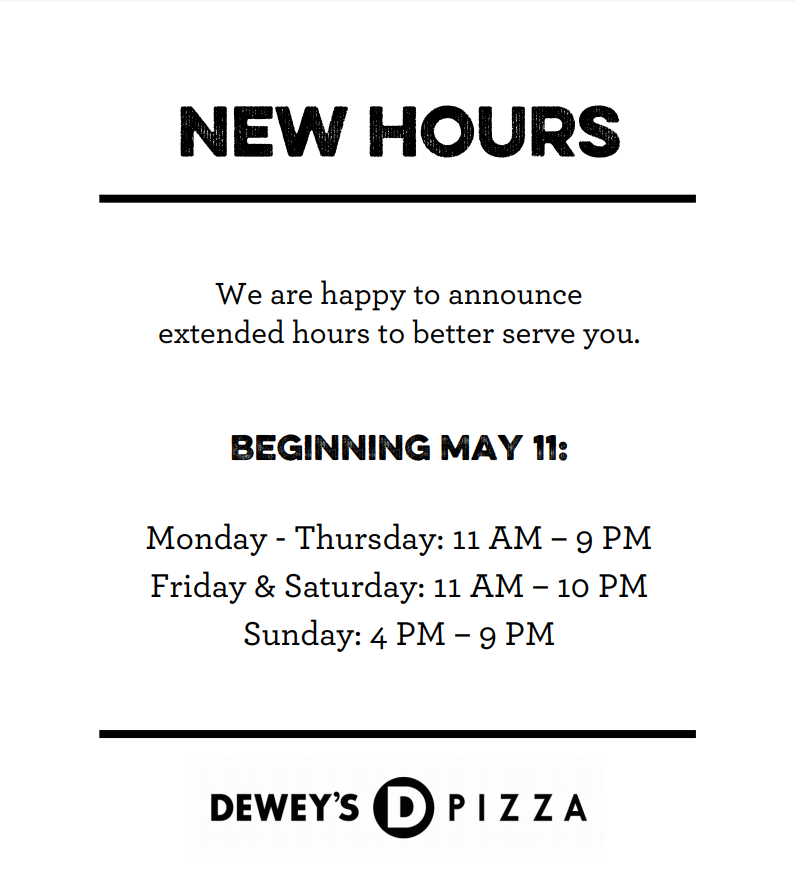 NEW HOURS

We are happy to announce extended hours to better serve you.

BEGINNING MAY 11:

Monday - Thursday: 11 AM – 9 PM
Friday & Saturday: 11 AM – 10 PM
Sunday: 4 PM – 9 PM

DEWEY'S D PIZZA